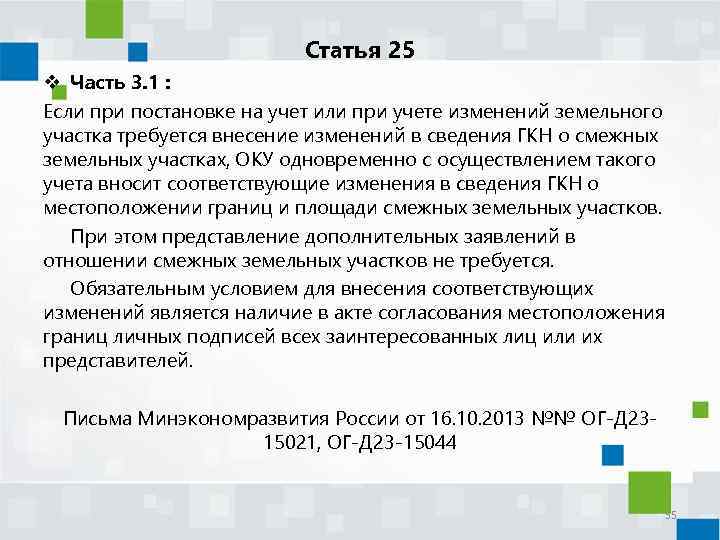 Статья 25

❖ Часть 3.1 :

Если при постановке на учет или при учете изменений земельного участка требуется внесение изменений в сведения ГКН о смежных земельных участках, ОКУ одновременно с осуществлением такого учета вносит соответствующие изменения в сведения ГКН о местоположении границ и площади смежных земельных участков.

При этом представление дополнительных заявлений в отношении смежных земельных участков не требуется.

Обязательным условием для внесения соответствующих изменений является наличие в акте согласования местоположения границ личных подписей всех заинтересованных лиц или их представителей.

Письма Минэкономразвития России от 16.10.2013 №№ ОГ-Д23-15021, ОГ-Д23-15044

35